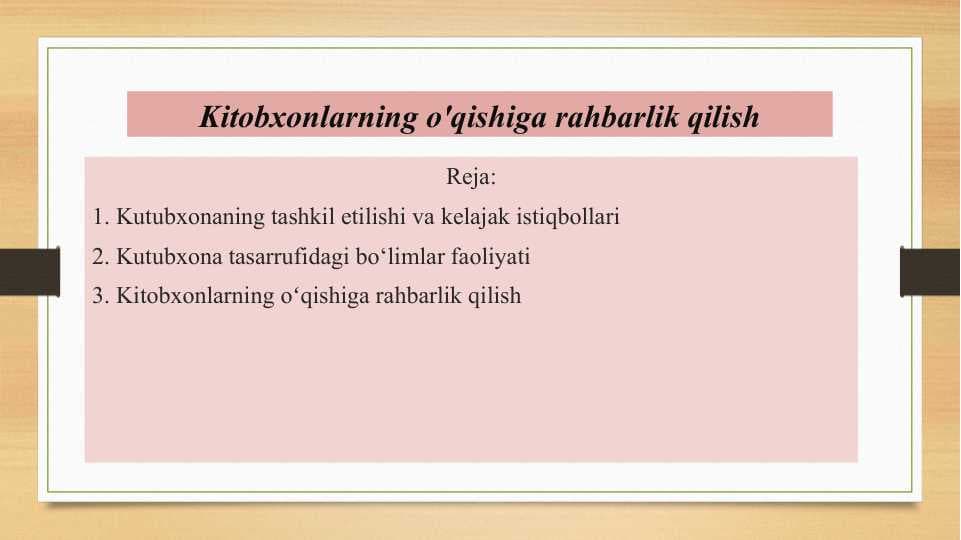 Kitobxonlarning o'qishiga rahbarlik qilish

Reja:

1. Kutubxonaning tashkil etilishi va kelajak istiqbollari

2. Kutubxona tasarrufidagi bo‘limlar faoliyati

3. Kitobxonlarning o‘qishiga rahbarlik qilish